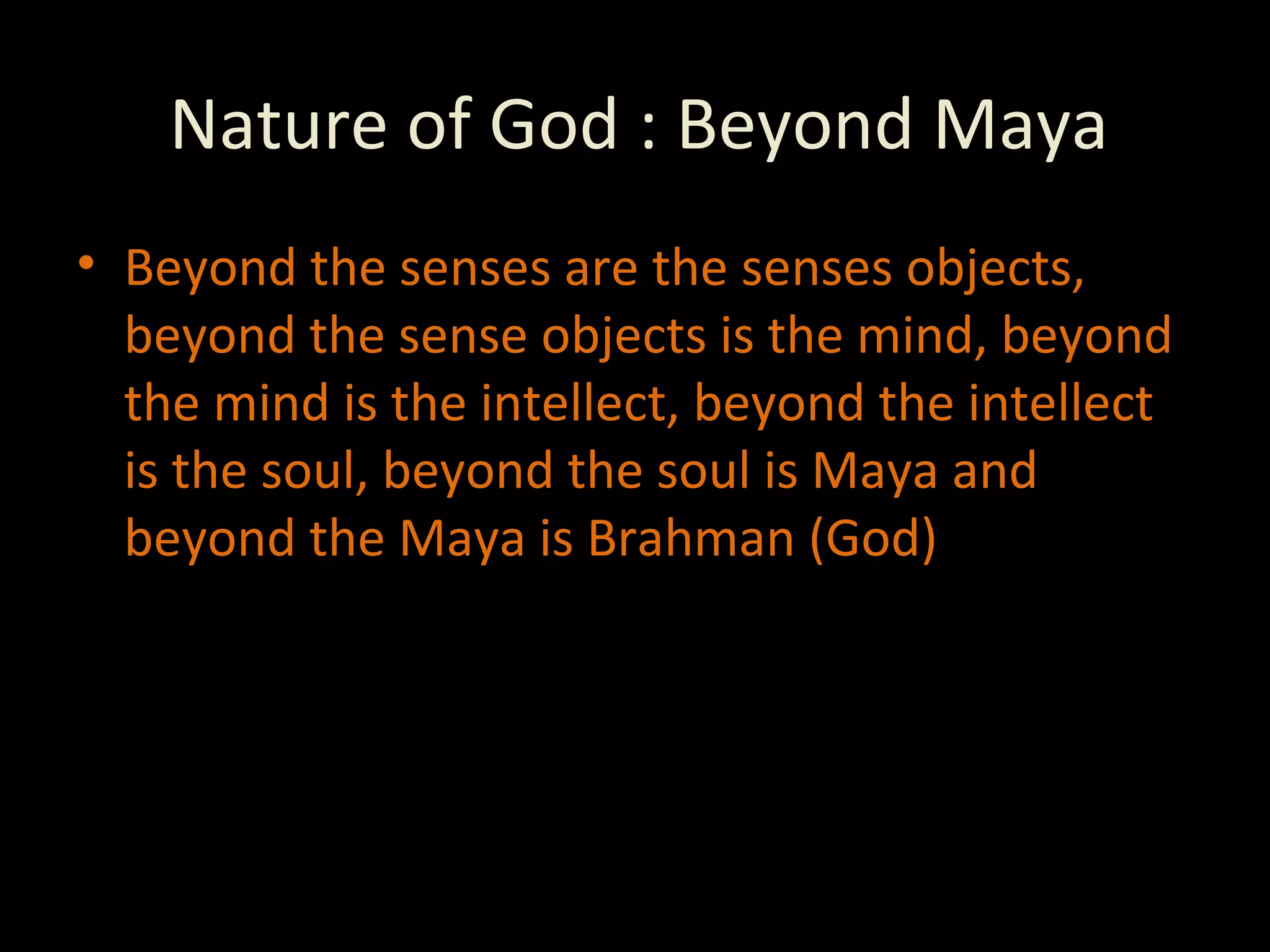 Nature of God : Beyond Maya

• Beyond the senses are the senses objects, beyond the sense objects is the mind, beyond the mind is the intellect, beyond the intellect is the soul, beyond the soul is Maya and beyond the Maya is Brahman (God)